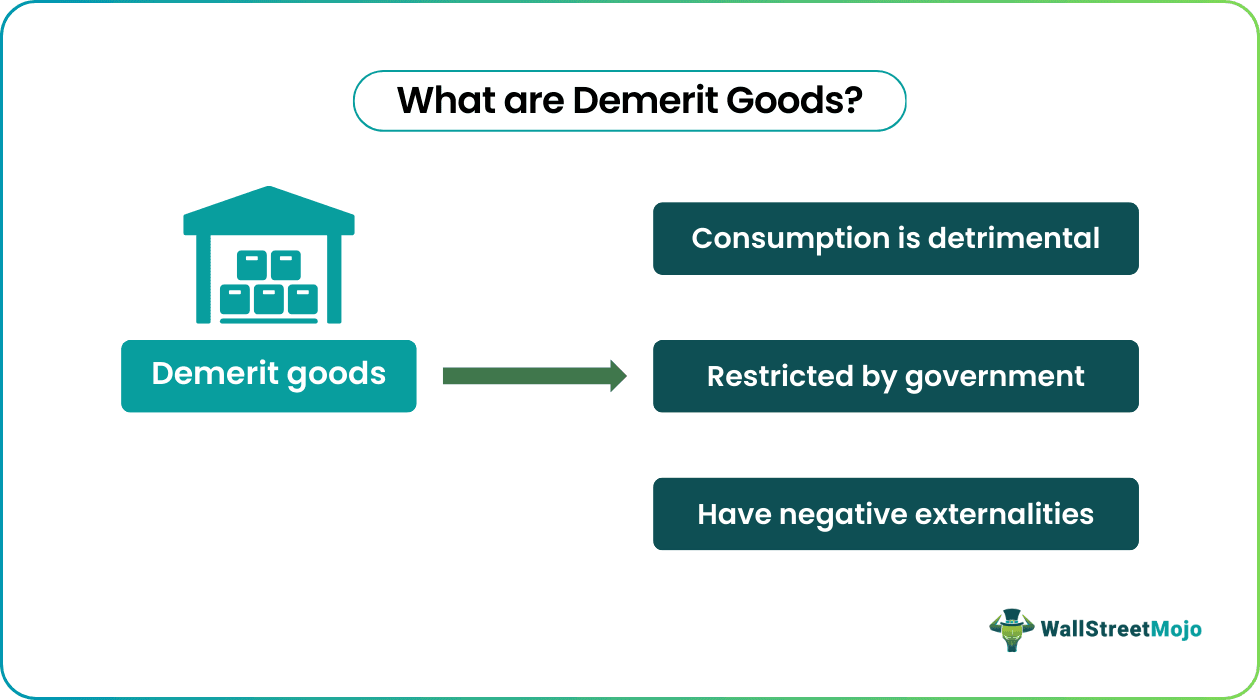 What are Demerit Goods?

Demerit goods

Consumption is detrimental

Restricted by government

Have negative externalities

WallStreetMojo